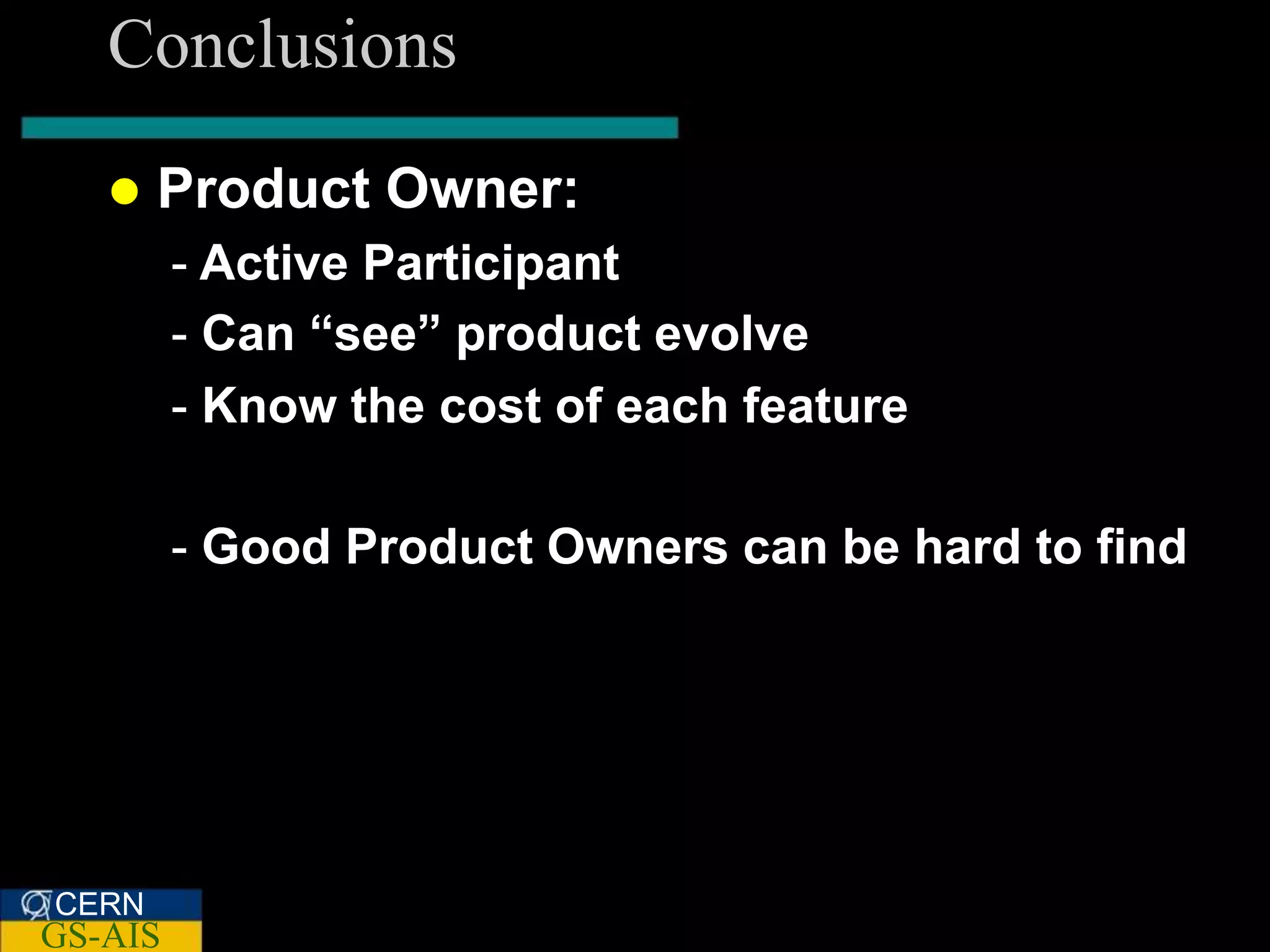 Conclusions

● Product Owner:

- Active Participant
- Can “see” product evolve
- Know the cost of each feature

- Good Product Owners can be hard to find

CERN
GS-AIS